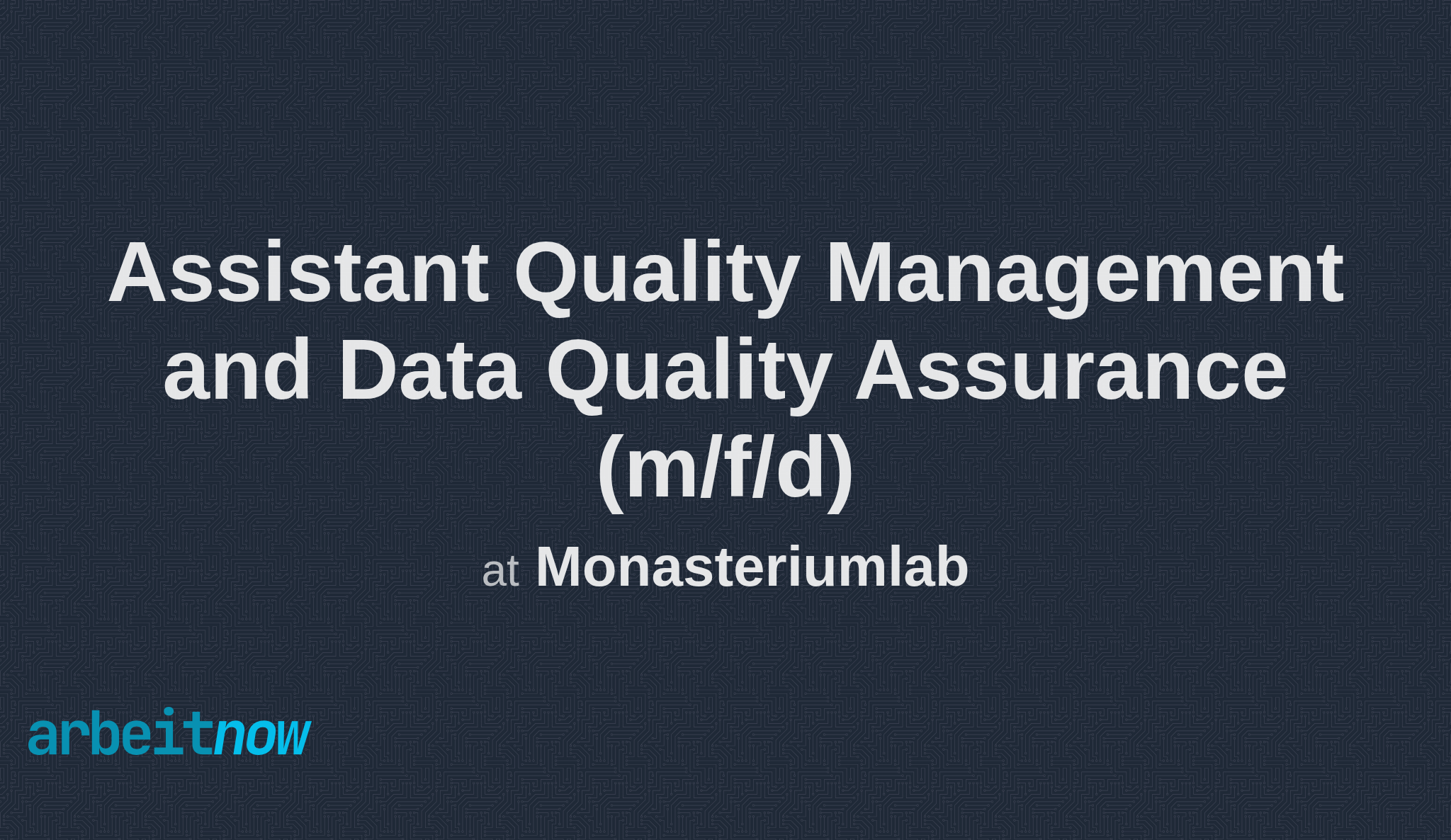 Assistant Quality Management and Data Quality Assurance (m/f/d)

at Monasteriumlab

arbeitnow